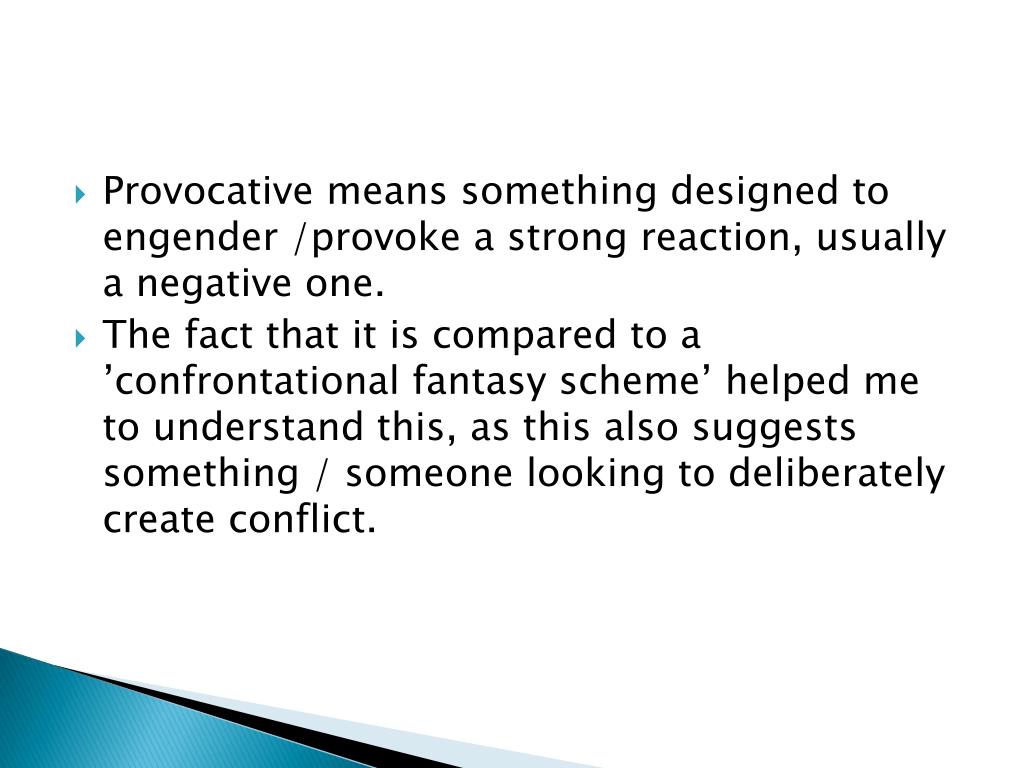 Provocative means something designed to engender /provoke a strong reaction, usually a negative one.

The fact that it is compared to a ’confrontational fantasy scheme’ helped me to understand this, as this also suggests something / someone looking to deliberately create conflict.